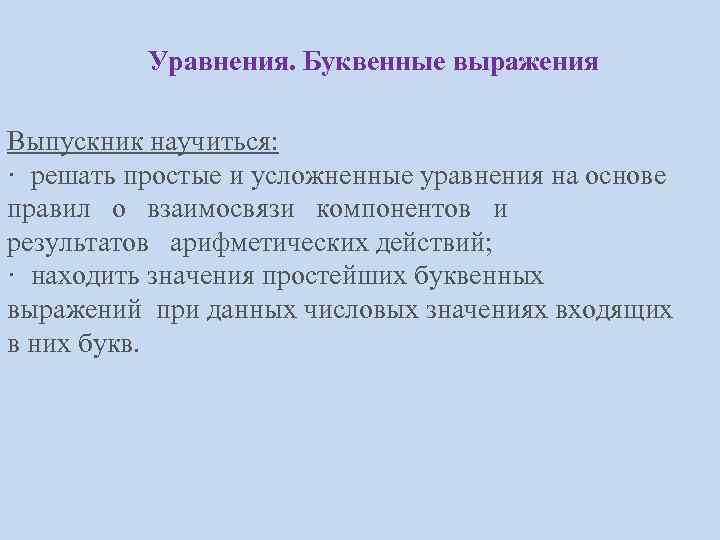 Уравнения. Буквенные выражения

Выпускник научиться:
· решать простые и усложненные уравнения на основе правил о взаимосвязи компонентов и результатов арифметических действий;
· находить значения простейших буквенных выражений при данных числовых значениях входящих в них букв.